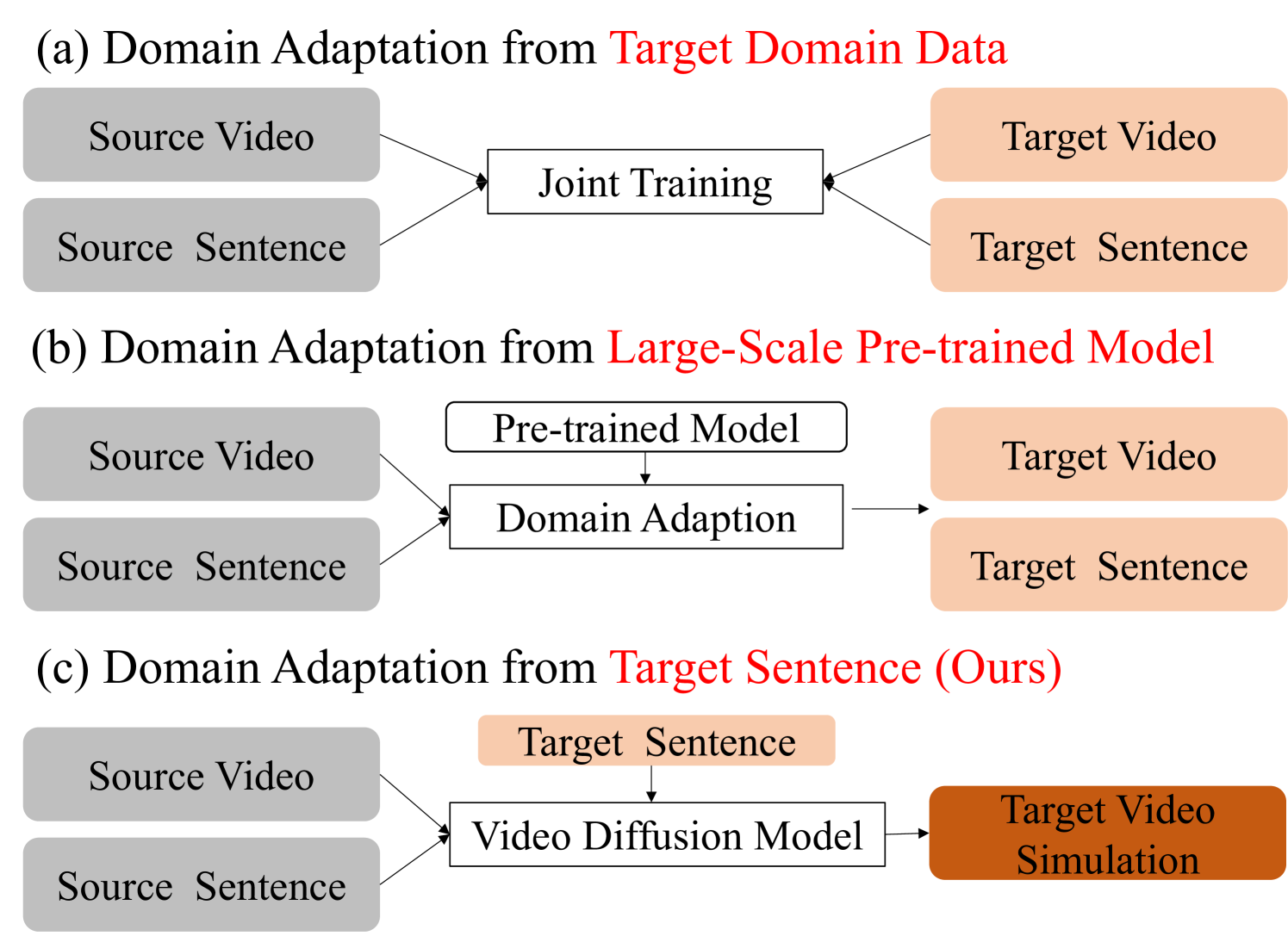 (a) Domain Adaptation from Target Domain Data

Source Video

Source Sentence

Joint Training

Target Video

Target Sentence

(b) Domain Adaptation from Large-Scale Pre-trained Model

Source Video

Source Sentence

Pre-trained Model

Domain Adaption

Target Video

Target Sentence

(c) Domain Adaptation from Target Sentence (Ours)

Source Video

Source Sentence

Target Sentence

Video Diffusion Model

Target Video Simulation